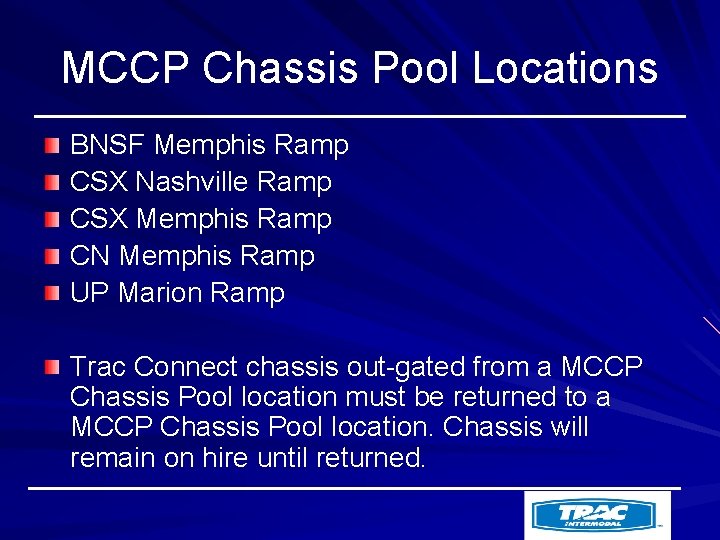 MCCP Chassis Pool Locations

BNSF Memphis Ramp
CSX Nashville Ramp
CSX Memphis Ramp
CN Memphis Ramp
UP Marion Ramp

Trac Connect chassis out-gated from a MCCP Chassis Pool location must be returned to a MCCP Chassis Pool location. Chassis will remain on hire until returned.

TRAC INTERMODAL